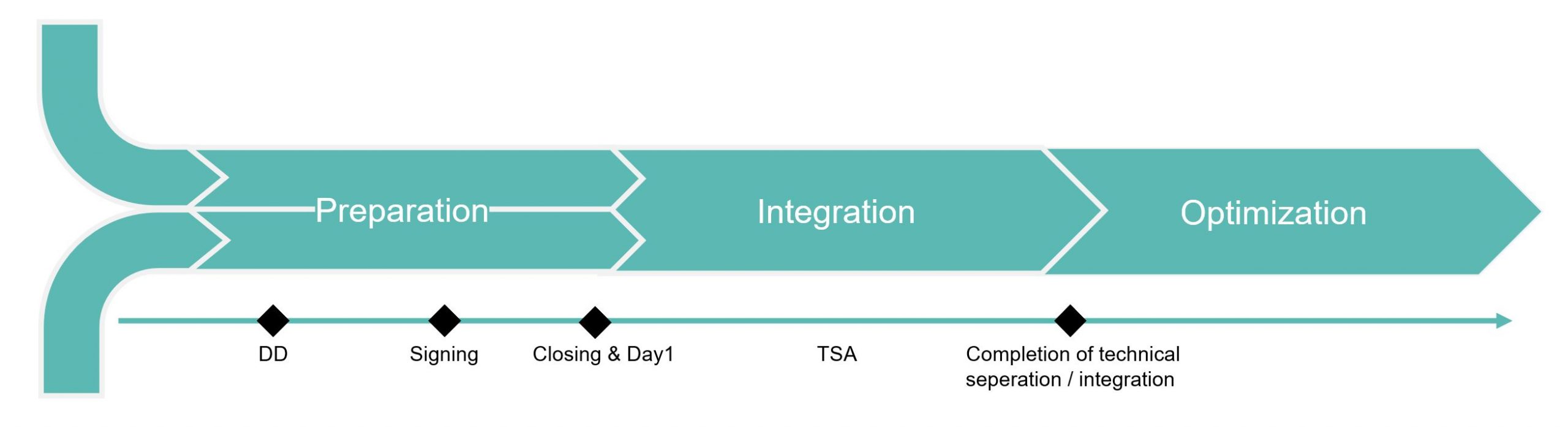 Preparation

Integration

Optimization

DD

Signing

Closing & Day1

TSA

Completion of technical seperation / integration